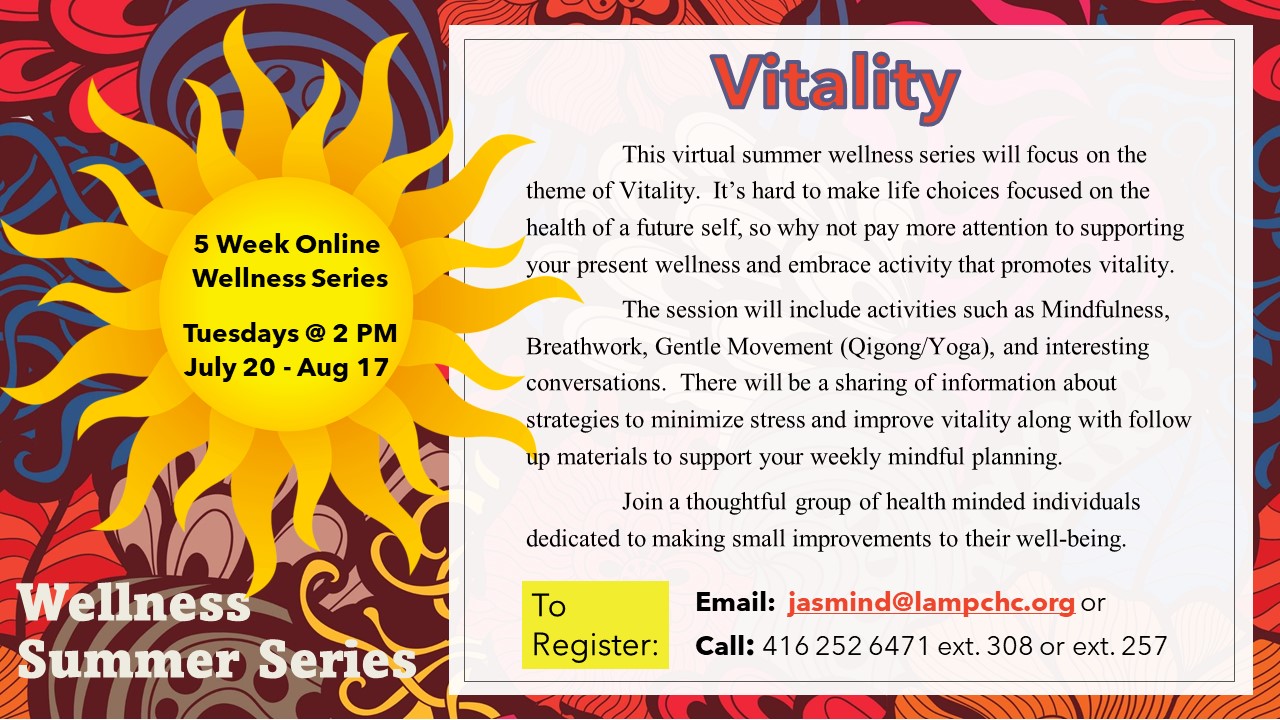 5 Week Online Wellness Series

Tuesdays @ 2 PM
July 20 - Aug 17

Wellness Summer Series

Vitality

This virtual summer wellness series will focus on the theme of Vitality. It's hard to make life choices focused on the health of a future self, so why not pay more attention to supporting your present wellness and embrace activity that promotes vitality.

The session will include activities such as Mindfulness, Breathwork, Gentle Movement (Qigong/Yoga), and interesting conversations. There will be a sharing of information about strategies to minimize stress and improve vitality along with follow up materials to support your weekly mindful planning.

Join a thoughtful group of health minded individuals dedicated to making small improvements to their well-being.

To Register:

Email: jasmind@lampchc.org or
Call: 416 252 6471 ext. 308 or ext. 257